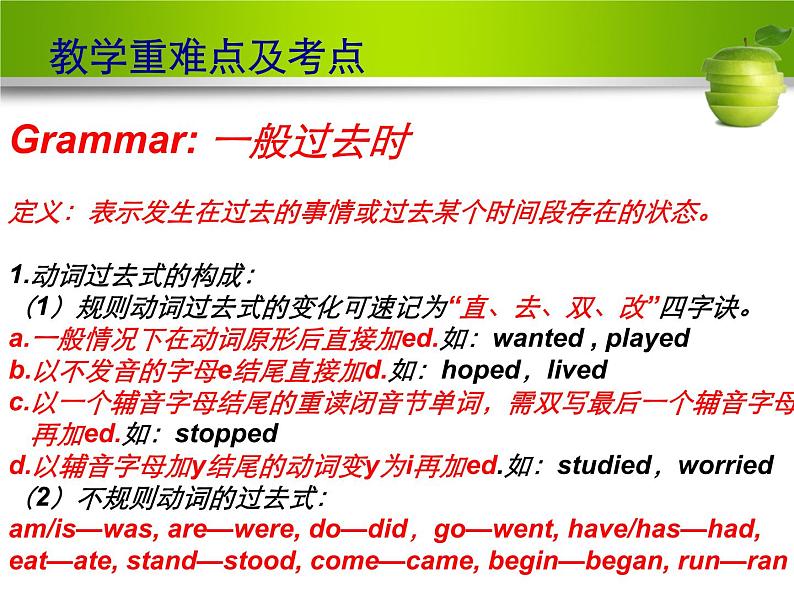 教学重难点及考点

Grammar: 一般过去时

定义：表示发生在过去的事情或过去某个时间段存在的状态。

1.动词过去式的构成：
（1）规则动词过去式的变化可速记为“直、去、双、改”四字诀。
a.一般情况下在动词原形后直接加ed.如：wanted , played
b.以不发音的字母e结尾直接加d.如：hoped，lived
c.以一个辅音字母结尾的重读闭音节单词，需双写最后一个辅音字母再加ed.如：stopped
d.以辅音字母加y结尾的动词变y为i再加ed.如：studied，worried
（2）不规则动词的过去式：
am/is—was, are—were, do—did，go—went, have/has—had, eat—ate, stand—stood, come—came, begin—began, run—ran